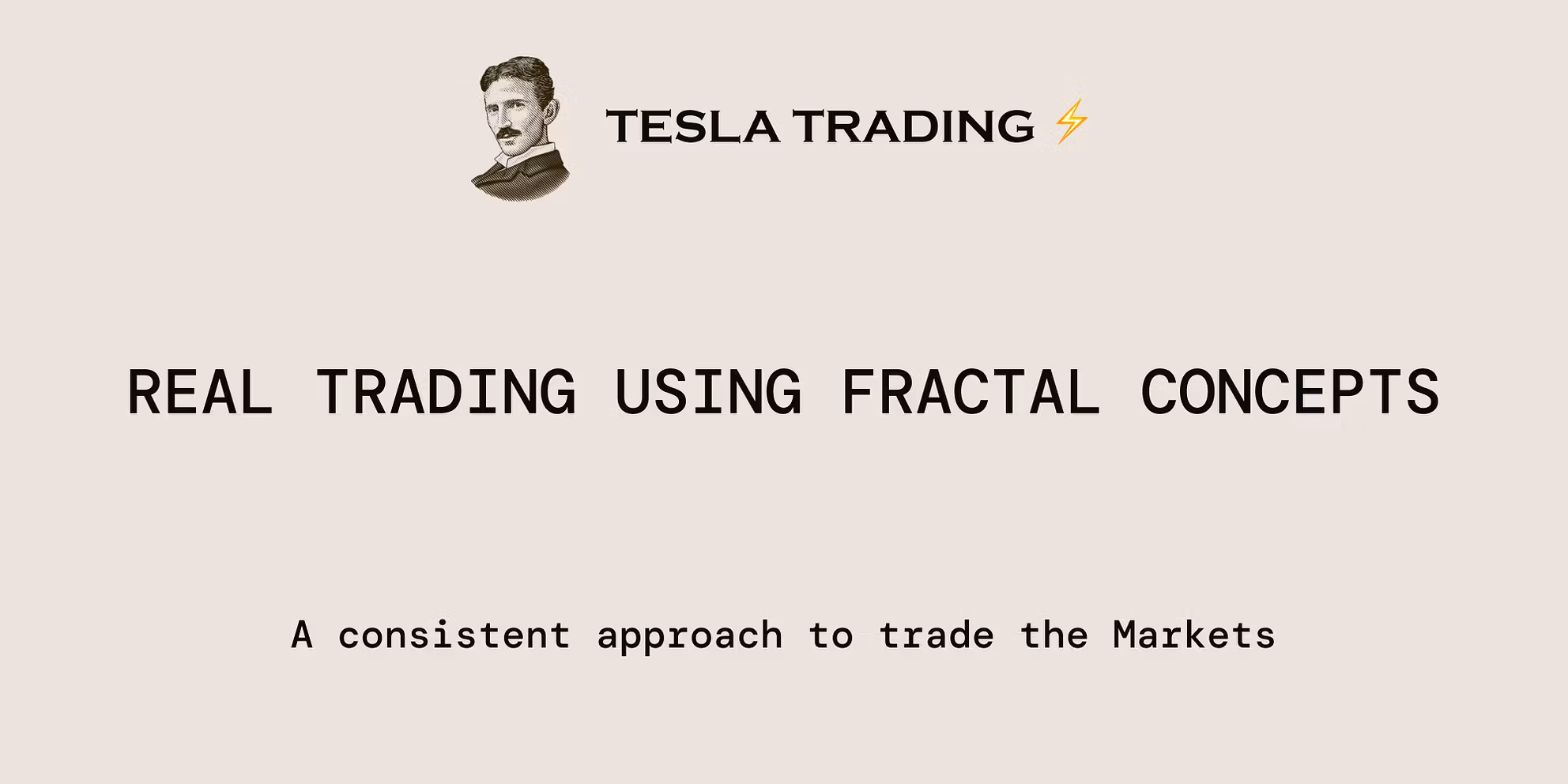 TESLA TRADING ⚡

REAL TRADING USING FRACTAL CONCEPTS

A consistent approach to trade the Markets